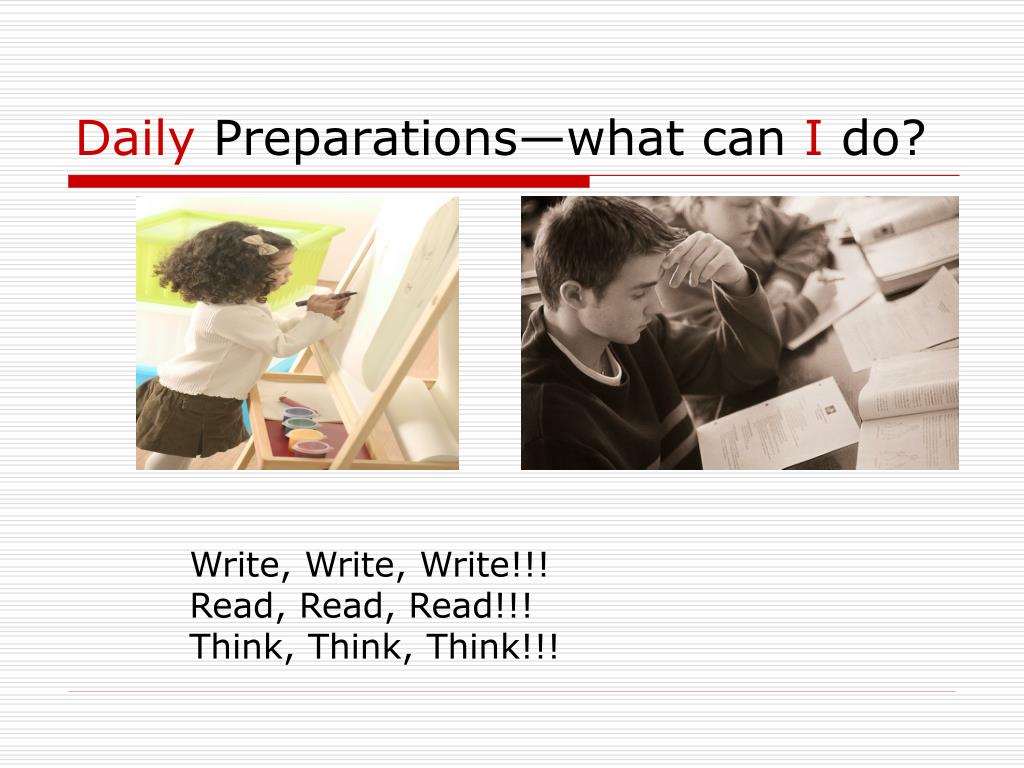 Daily Preparations—what can I do?

Write, Write, Write!!!
Read, Read, Read!!!
Think, Think, Think!!!